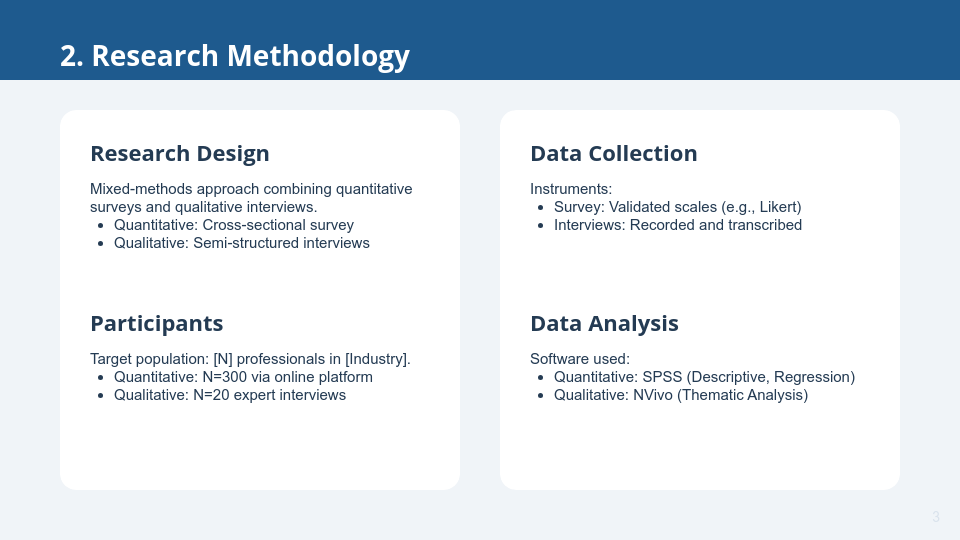 2. Research Methodology

Research Design

Mixed-methods approach combining quantitative surveys and qualitative interviews.
- Quantitative: Cross-sectional survey
- Qualitative: Semi-structured interviews

Participants

Target population: [N] professionals in [Industry].
- Quantitative: N=300 via online platform
- Qualitative: N=20 expert interviews

Data Collection

Instruments:
- Survey: Validated scales (e.g., Likert)
- Interviews: Recorded and transcribed

Data Analysis

Software used:
- Quantitative: SPSS (Descriptive, Regression)
- Qualitative: NVivo (Thematic Analysis)

3